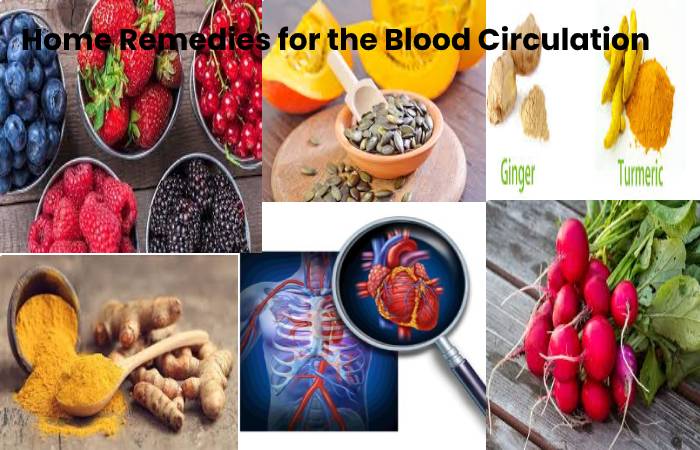 Home Remedies for the Blood Circulation

Ginger

Turmeric